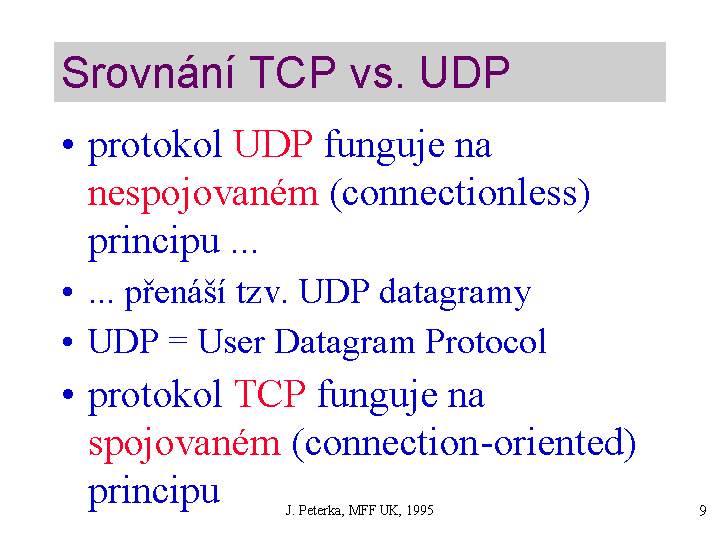 Srovnání TCP vs. UDP

• protokol UDP funguje na nespojovaném (connectionless) principu ...

• ... přenáší tzv. UDP datagramy

• UDP = User Datagram Protocol

• protokol TCP funguje na spojovaném (connection-oriented) principu

J. Peterka, MFF UK, 1995

9